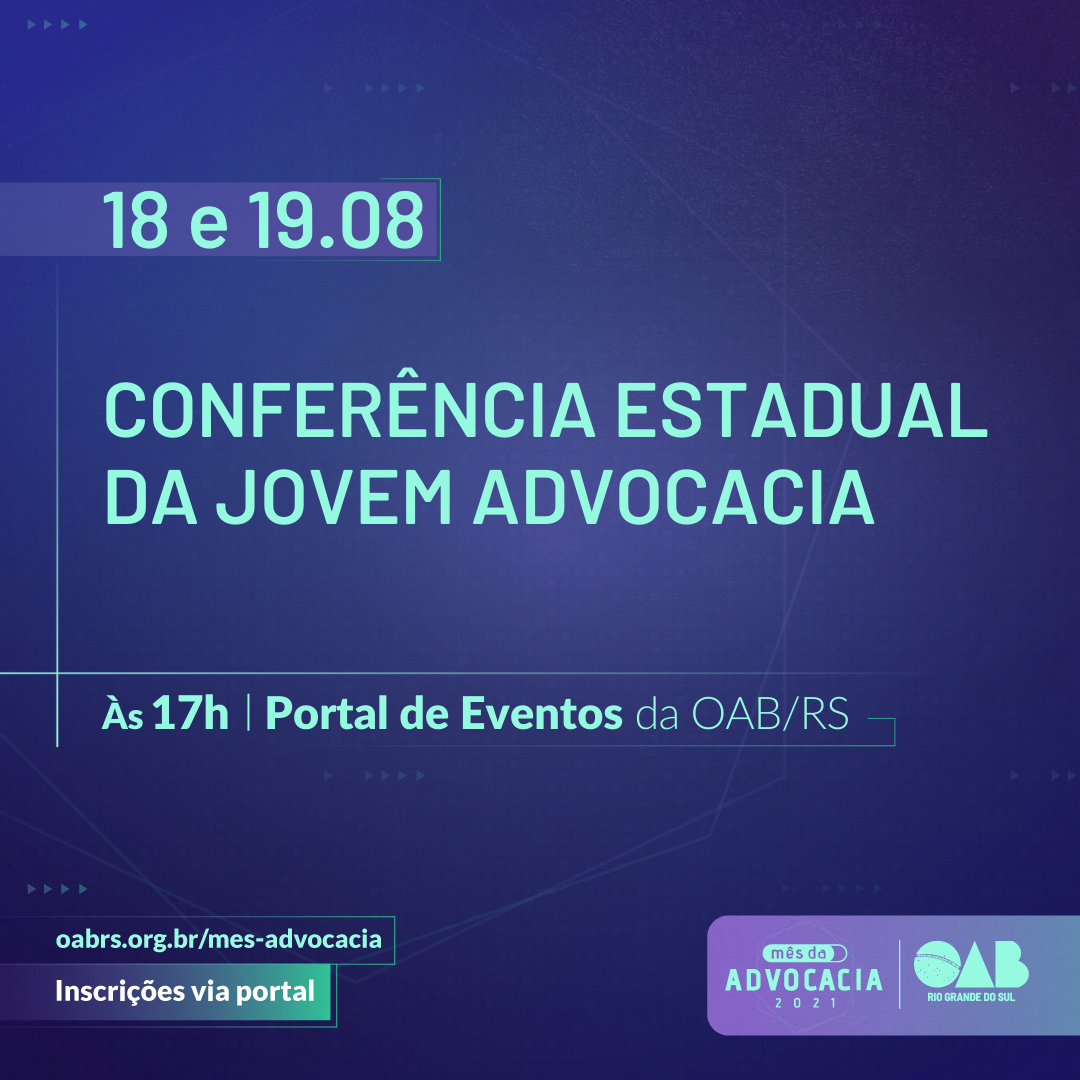 18 e 19.08

CONFERÊNCIA ESTADUAL DA JOVEM ADVOCACIA

Às 17h | Portal de Eventos da OAB/RS

oabrs.org.br/mes-advocacia

Inscrições via portal

mês da ADVOCACIA 2021

OAB RIO GRANDE DO SUL